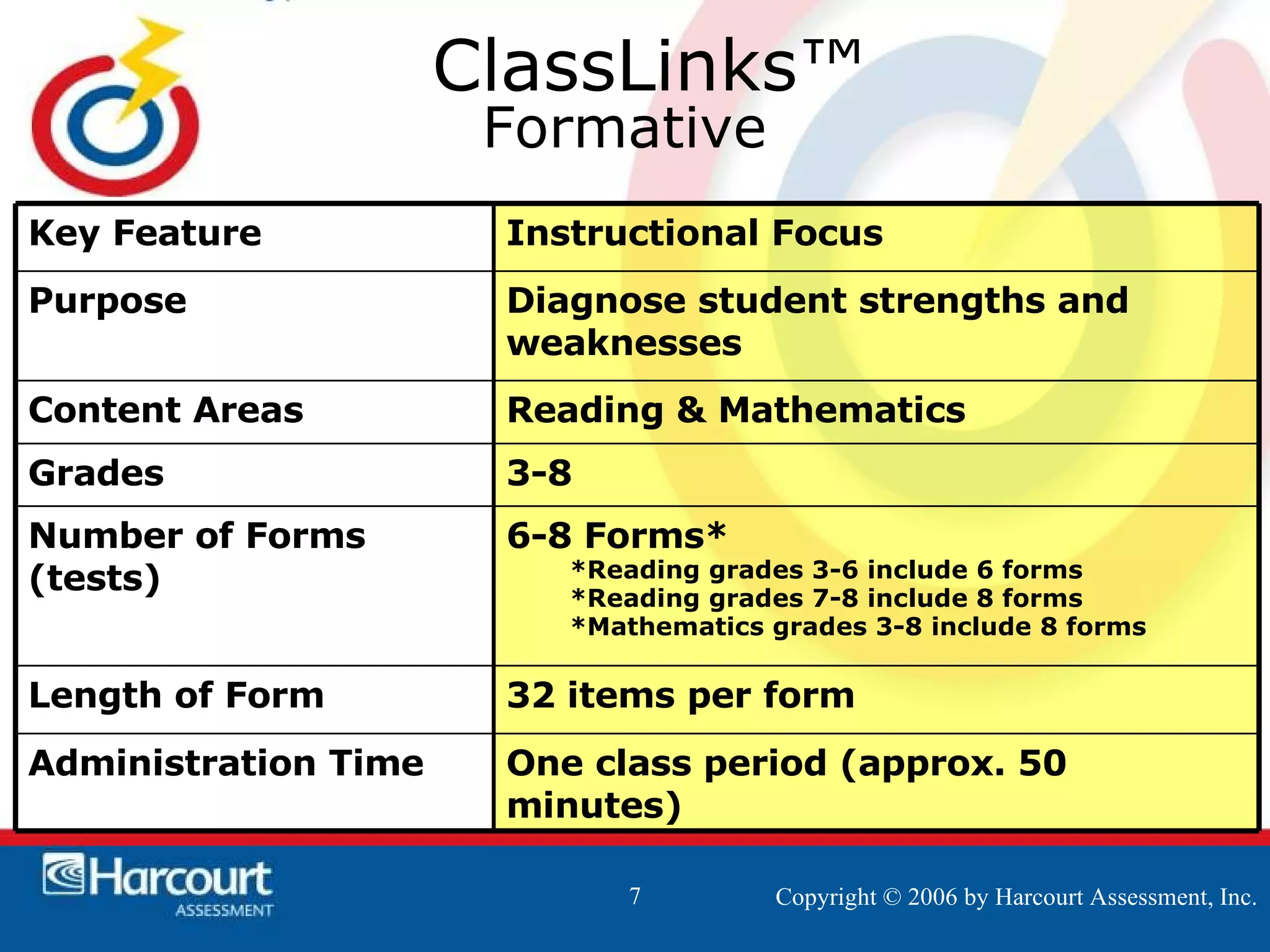 ClassLinks™
Formative

| Key Feature | Instructional Focus |
|---|---|
| Purpose | Diagnose student strengths and weaknesses |
| Content Areas | Reading & Mathematics |
| Grades | 3-8 |
| Number of Forms (tests) | 6-8 Forms* *Reading grades 3-6 include 6 forms *Reading grades 7-8 include 8 forms *Mathematics grades 3-8 include 8 forms |
| Length of Form | 32 items per form |
| Administration Time | One class period (approx. 50 minutes) |

Harcourt ASSESSMENT

7

Copyright © 2006 by Harcourt Assessment, Inc.